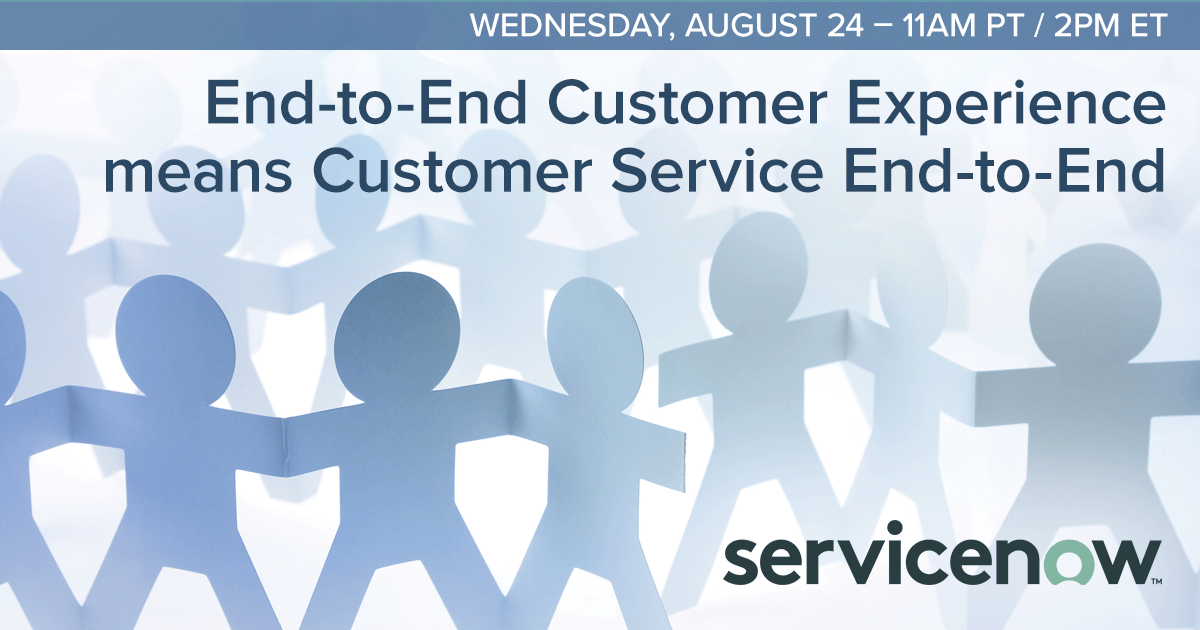 WEDNESDAY, AUGUST 24 – 11AM PT / 2PM ET

End-to-End Customer Experience means Customer Service End-to-End

servicenow™